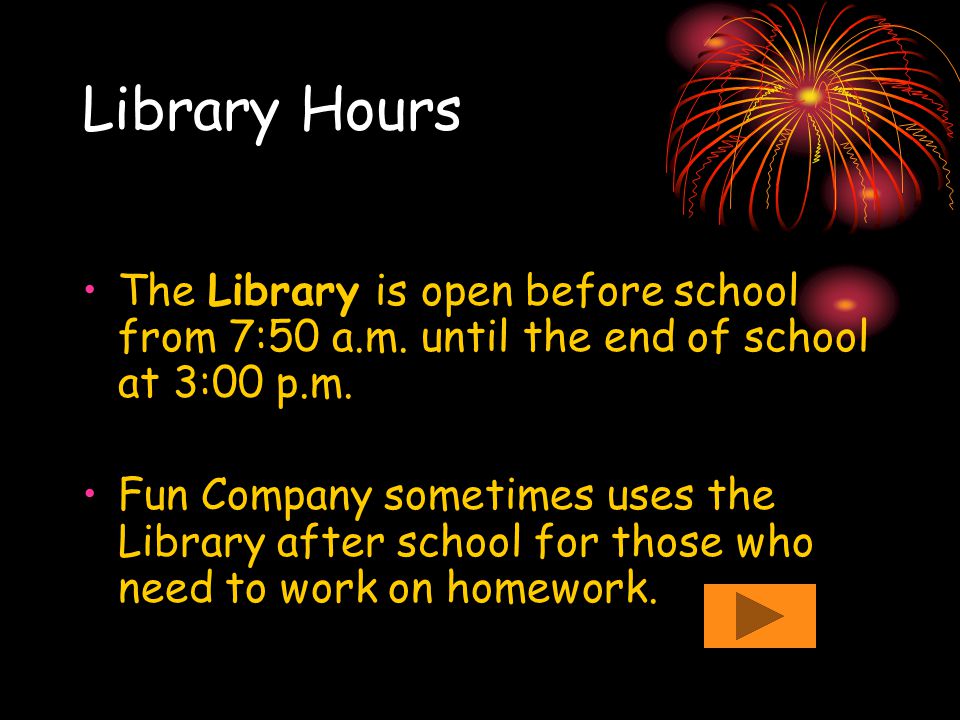 Library Hours

• The Library is open before school from 7:50 a.m. until the end of school at 3:00 p.m.

• Fun Company sometimes uses the Library after school for those who need to work on homework.